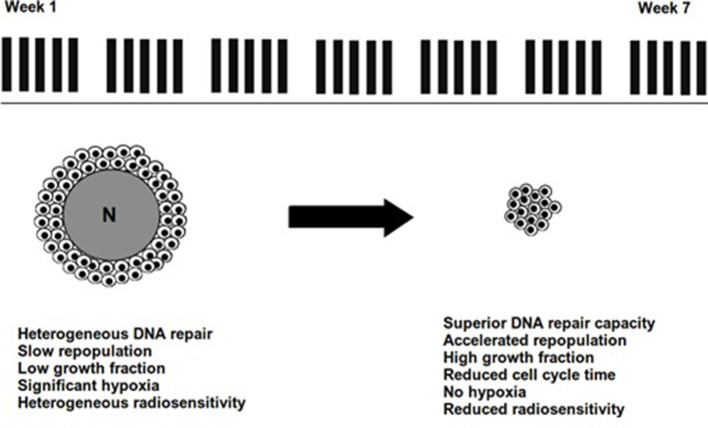 Week 1

Week 7

N

Heterogeneous DNA repair
Slow repopulation
Low growth fraction
Significant hypoxia
Heterogeneous radiosensitivity

Superior DNA repair capacity
Accelerated repopulation
High growth fraction
Reduced cell cycle time
No hypoxia
Reduced radiosensitivity